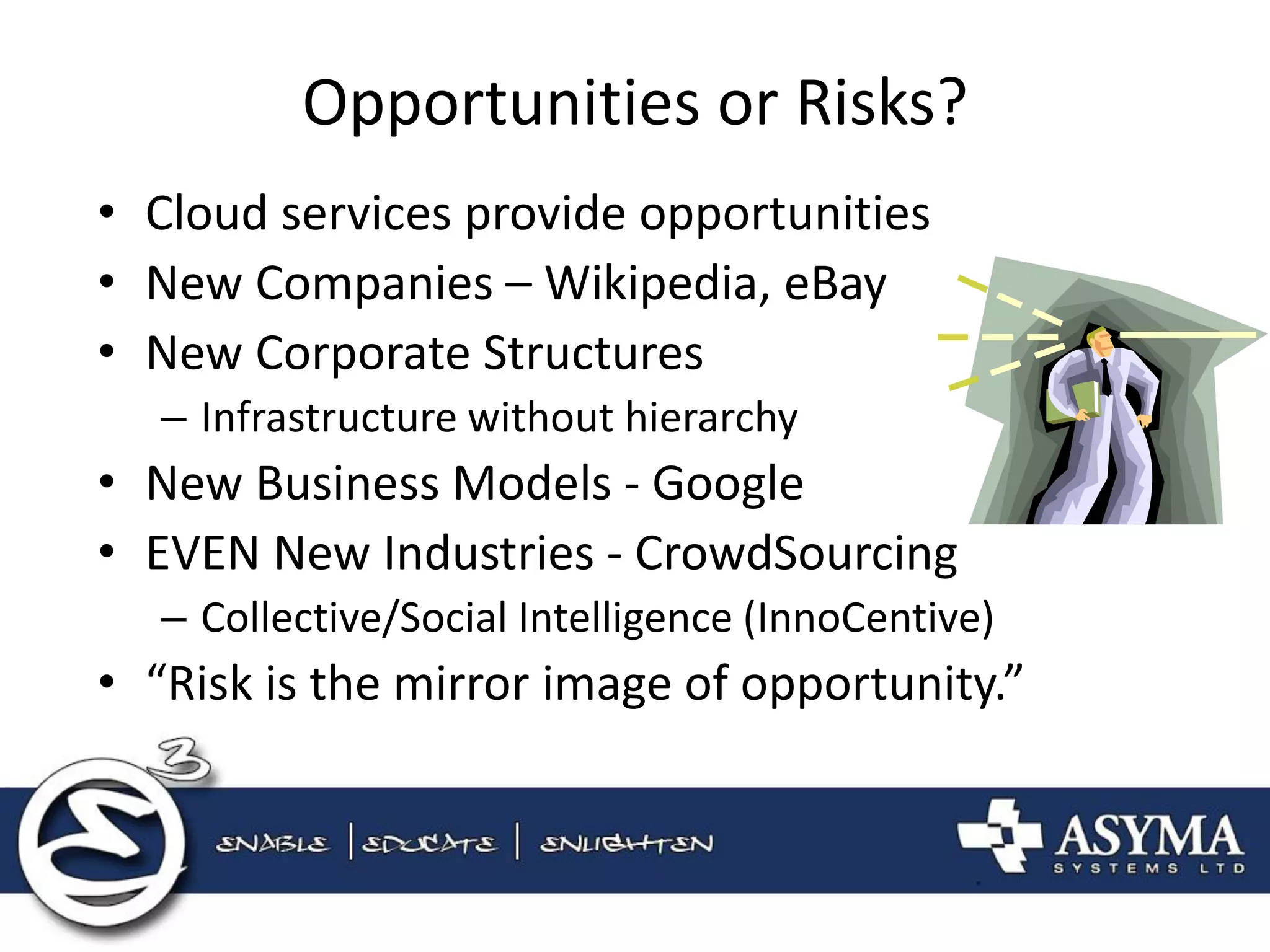 Opportunities or Risks?

• Cloud services provide opportunities
• New Companies – Wikipedia, eBay
• New Corporate Structures
– Infrastructure without hierarchy
• New Business Models - Google
• EVEN New Industries - CrowdSourcing
– Collective/Social Intelligence (InnoCentive)
• "Risk is the mirror image of opportunity."

3

ENABLE | EDUCATE | ENLIGHTEN

ASYMA
SYSTEMS LTD